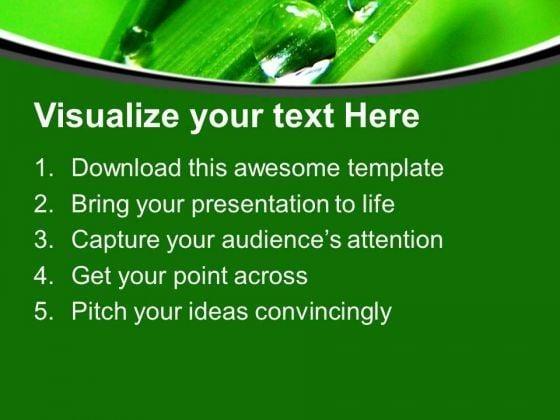 Visualize your text Here

1. Download this awesome template
2. Bring your presentation to life
3. Capture your audience's attention
4. Get your point across
5. Pitch your ideas convincingly